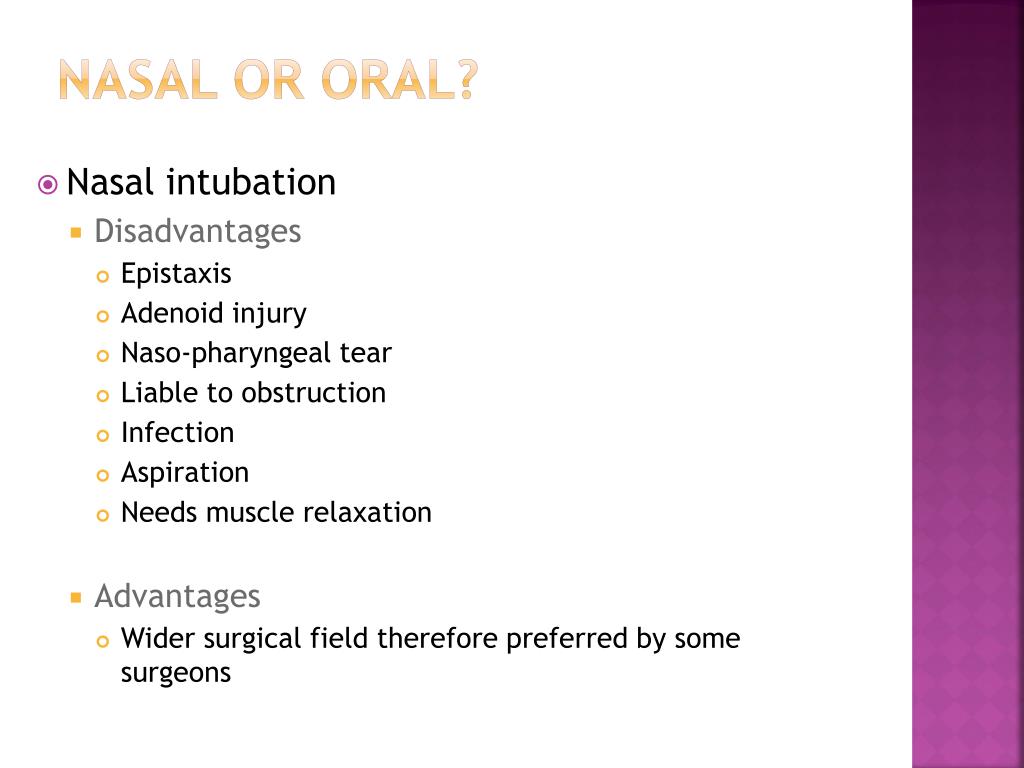 NASAL OR ORAL?

Nasal intubation

Disadvantages

Epistaxis

Adenoid injury

Naso-pharyngeal tear

Liable to obstruction

Infection

Aspiration

Needs muscle relaxation

Advantages

Wider surgical field therefore preferred by some surgeons